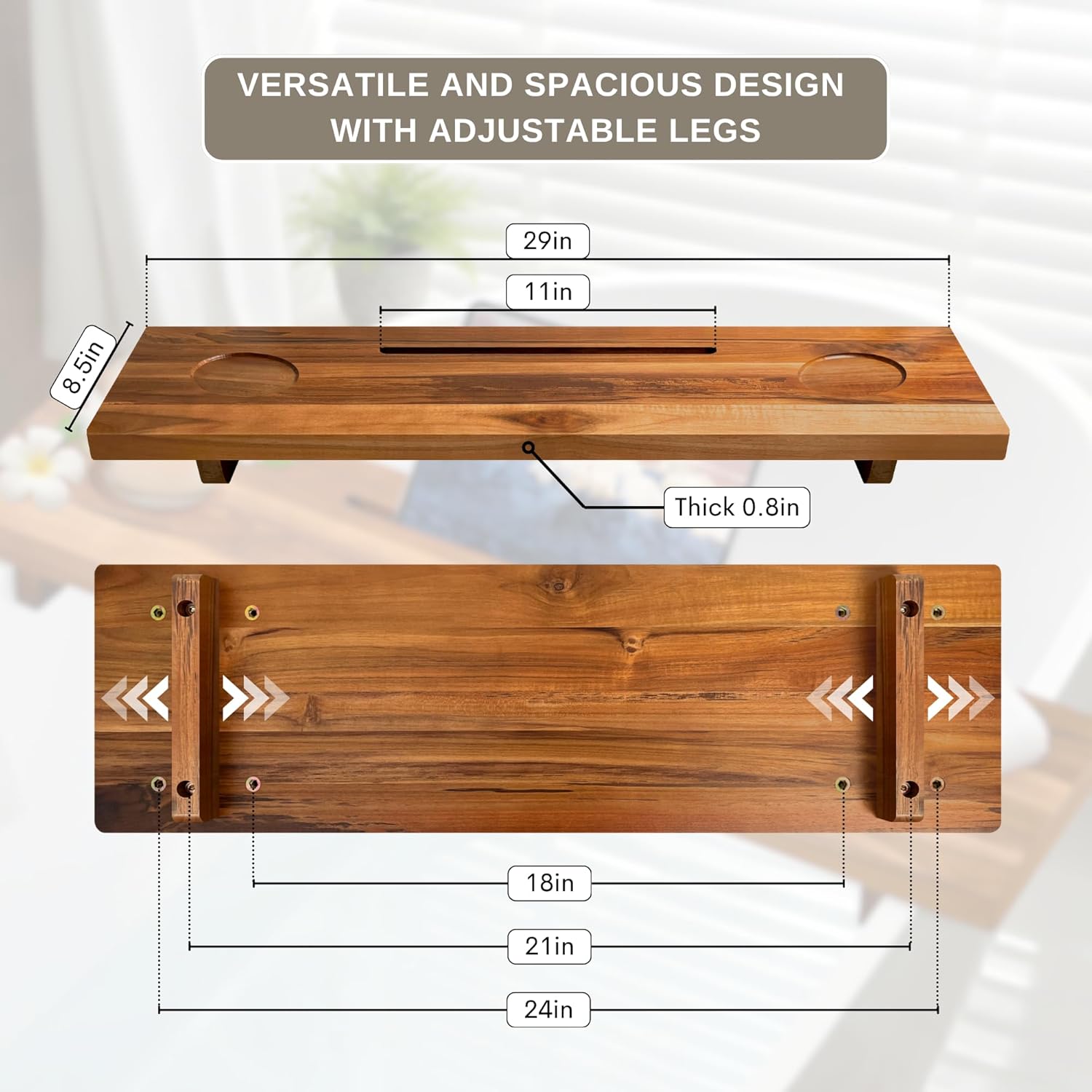 VERSATILE AND SPACIOUS DESIGN WITH ADJUSTABLE LEGS

29in

11in

8.5in

Thick 0.8in

18in

21in

24in